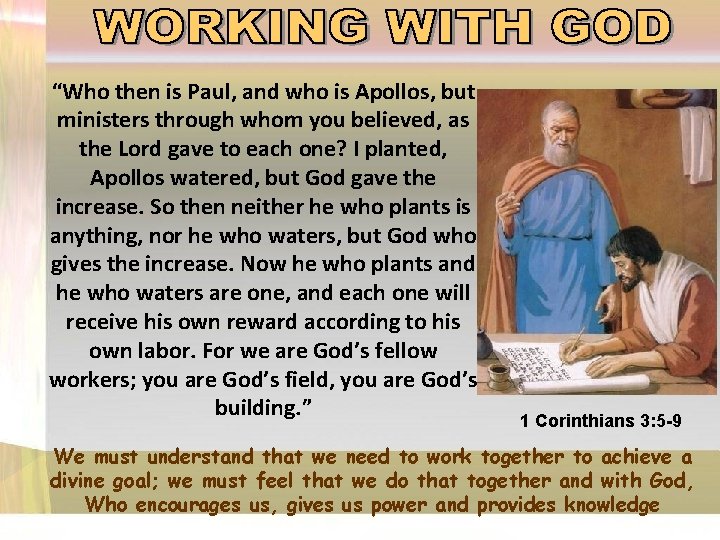 WORKING WITH GOD

"Who then is Paul, and who is Apollos, but ministers through whom you believed, as the Lord gave to each one? I planted, Apollos watered, but God gave the increase. So then neither he who plants is anything, nor he who waters, but God who gives the increase. Now he who plants and he who waters are one, and each one will receive his own reward according to his own labor. For we are God's fellow workers; you are God's field, you are God's building."

1 Corinthians 3:5-9

We must understand that we need to work together to achieve a divine goal; we must feel that we do that together and with God, Who encourages us, gives us power and provides knowledge